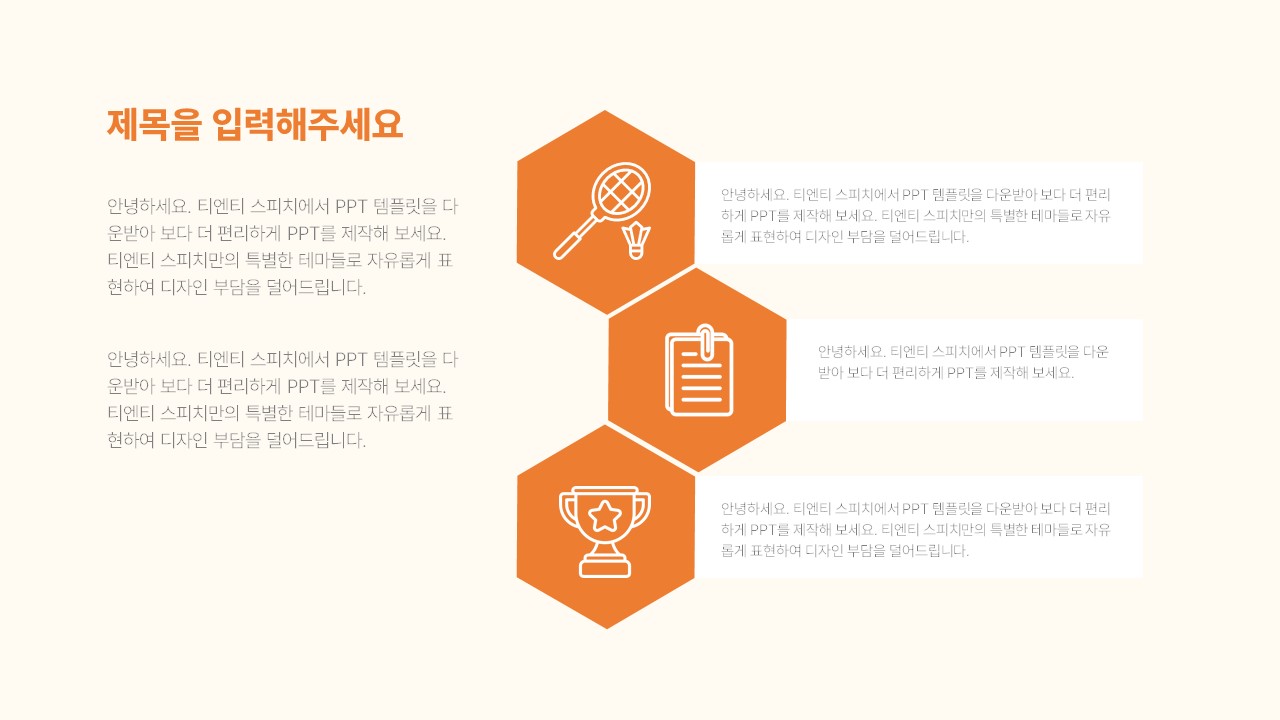 제목을 입력해주세요

안녕하세요. 티엔티 스피치에서 PPT 템플릿을 다운받아 보다 더 편리하게 PPT를 제작해 보세요. 티엔티 스피치만의 특별한 테마들로 자유롭게 표현하여 디자인 부담을 덜어드립니다.

안녕하세요. 티엔티 스피치에서 PPT 템플릿을 다운받아 보다 더 편리하게 PPT를 제작해 보세요. 티엔티 스피치만의 특별한 테마들로 자유롭게 표현하여 디자인 부담을 덜어드립니다.

안녕하세요. 티엔티 스피치에서 PPT 템플릿을 다운받아 보다 더 편리하게 PPT를 제작해 보세요. 티엔티 스피치만의 특별한 테마들로 자유롭게 표현하여 디자인 부담을 덜어드립니다.

안녕하세요. 티엔티 스피치에서 PPT 템플릿을 다운받아 보다 더 편리하게 PPT를 제작해 보세요.

안녕하세요. 티엔티 스피치에서 PPT 템플릿을 다운받아 보다 더 편리하게 PPT를 제작해 보세요. 티엔티 스피치만의 특별한 테마들로 자유롭게 표현하여 디자인 부담을 덜어드립니다.